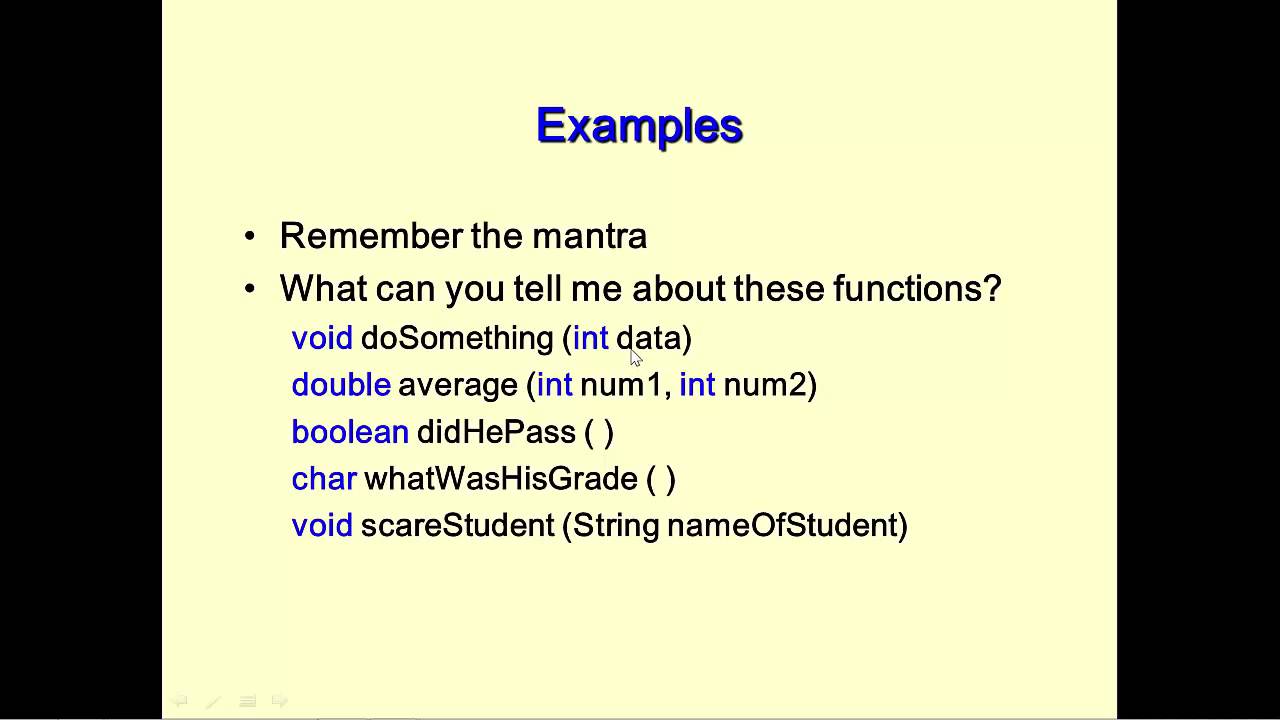 Examples

• Remember the mantra
• What can you tell me about these functions?

void doSomething (int data)
double average (int num1, int num2)
boolean didHePass ( )
char whatWasHisGrade ( )
void scareStudent (String nameOfStudent)